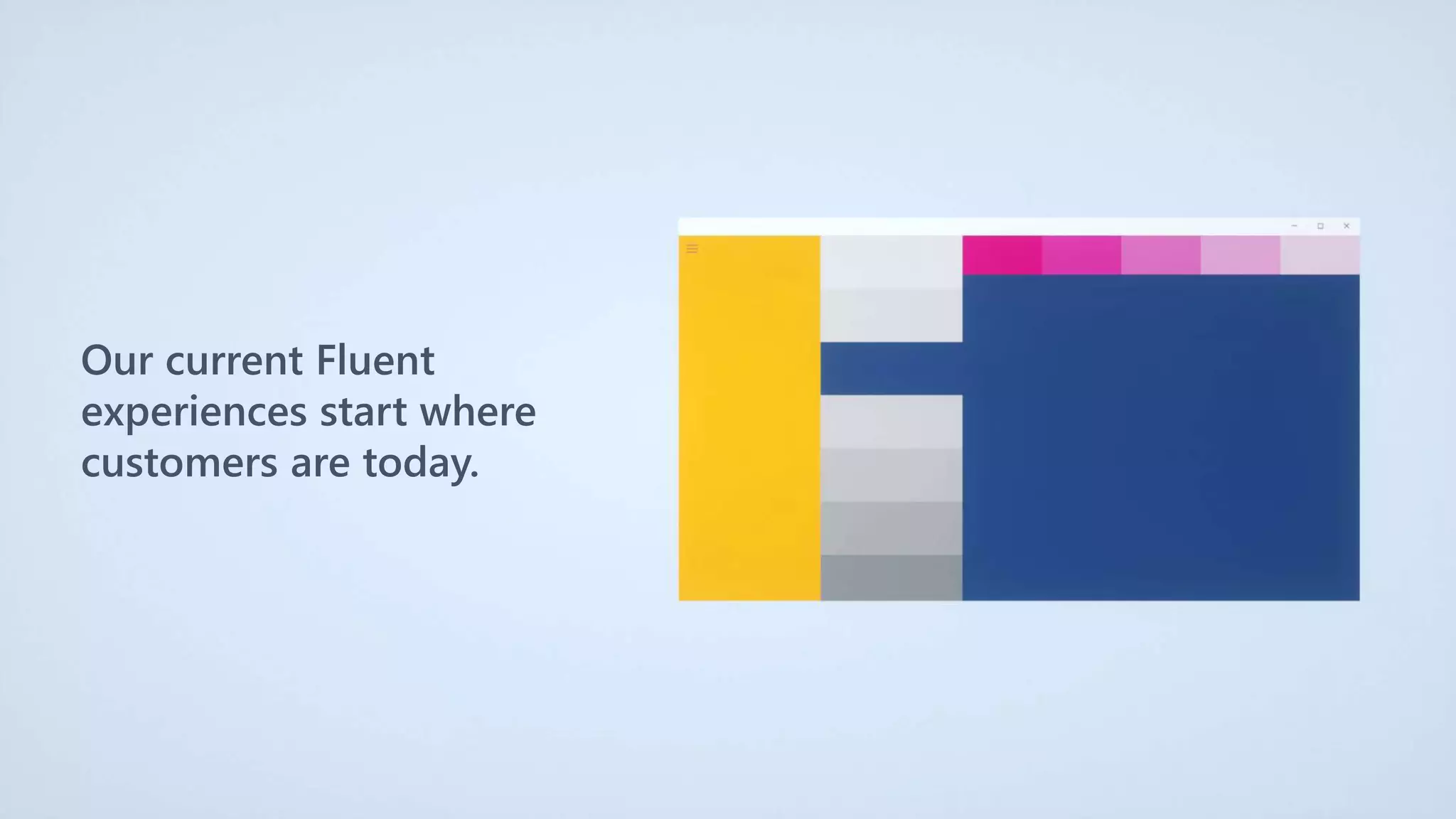 Our current Fluent experiences start where customers are today.